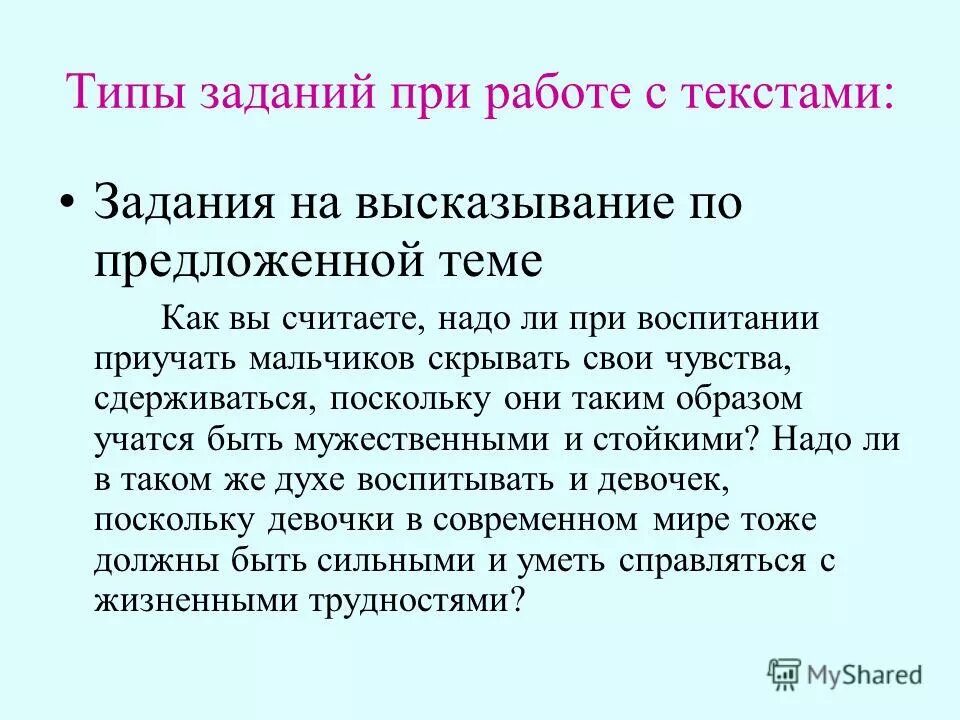 Типы заданий при работе с текстами:

• Задания на высказывание по предложенной теме

Как вы считаете, надо ли при воспитании приучать мальчиков скрывать свои чувства, сдерживаться, поскольку они таким образом учатся быть мужественными и стойкими? Надо ли в таком же духе воспитывать и девочек, поскольку девочки в современном мире тоже должны быть сильными и уметь справляться с жизненными трудностями?

MyShared